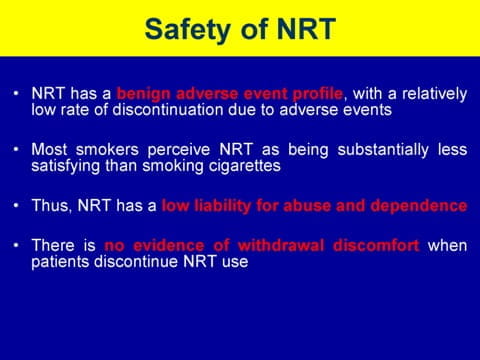 Safety of NRT

• NRT has a benign adverse event profile, with a relatively low rate of discontinuation due to adverse events

• Most smokers perceive NRT as being substantially less satisfying than smoking cigarettes

• Thus, NRT has a low liability for abuse and dependence

• There is no evidence of withdrawal discomfort when patients discontinue NRT use